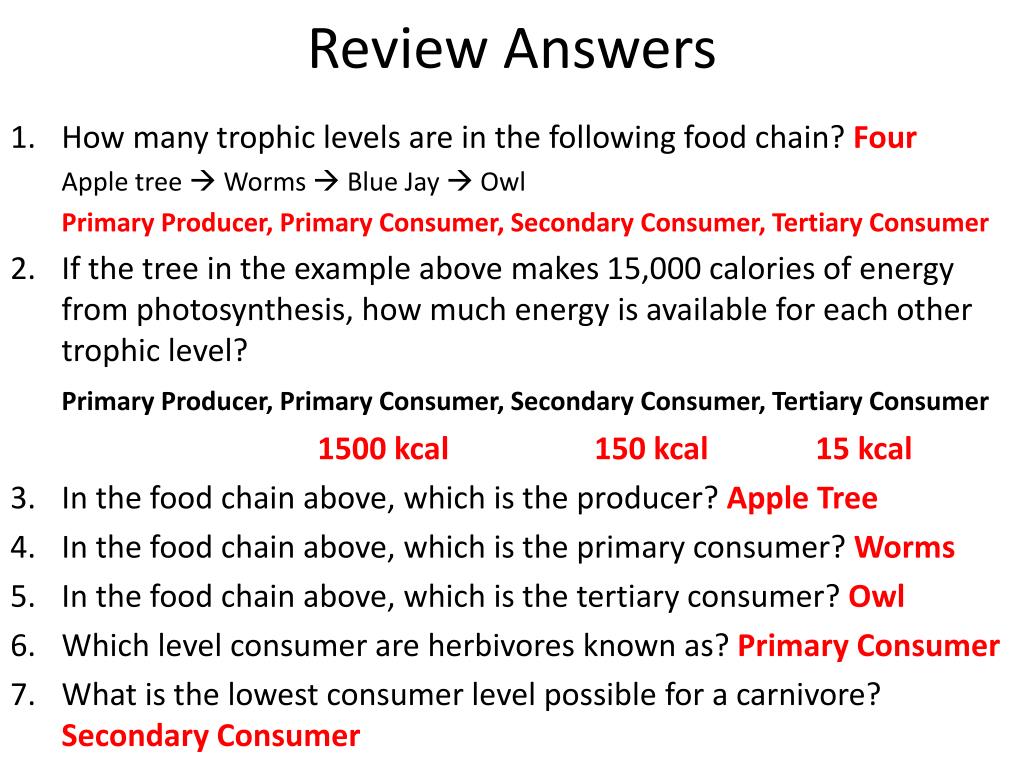 Review Answers

1. How many trophic levels are in the following food chain? Four
Apple tree → Worms → Blue Jay → Owl
Primary Producer, Primary Consumer, Secondary Consumer, Tertiary Consumer

2. If the tree in the example above makes 15,000 calories of energy from photosynthesis, how much energy is available for each other trophic level?
Primary Producer, Primary Consumer, Secondary Consumer, Tertiary Consumer
1500 kcal 150 kcal 15 kcal

3. In the food chain above, which is the producer? Apple Tree

4. In the food chain above, which is the primary consumer? Worms

5. In the food chain above, which is the tertiary consumer? Owl

6. Which level consumer are herbivores known as? Primary Consumer

7. What is the lowest consumer level possible for a carnivore? Secondary Consumer